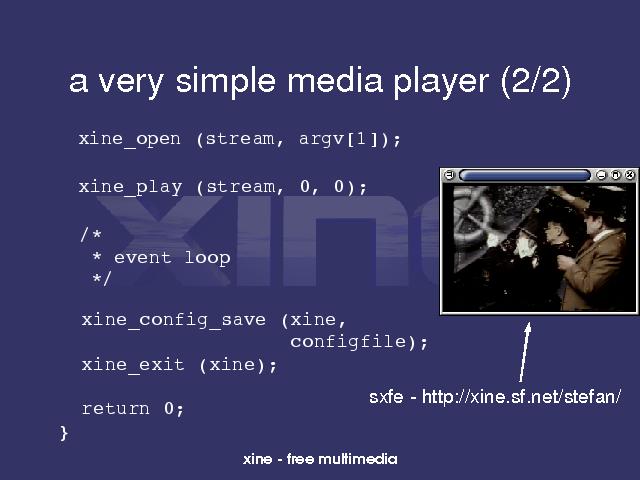 a very simple media player (2/2)

xine_open (stream, argv[1]);

xine_play (stream, 0, 0);

/*
 * event loop
 */

xine_config_save (xine,
                  configfile);
xine_exit (xine);

return 0;
}

sxfe - http://xine.sf.net/stefan/

xine - free multimedia